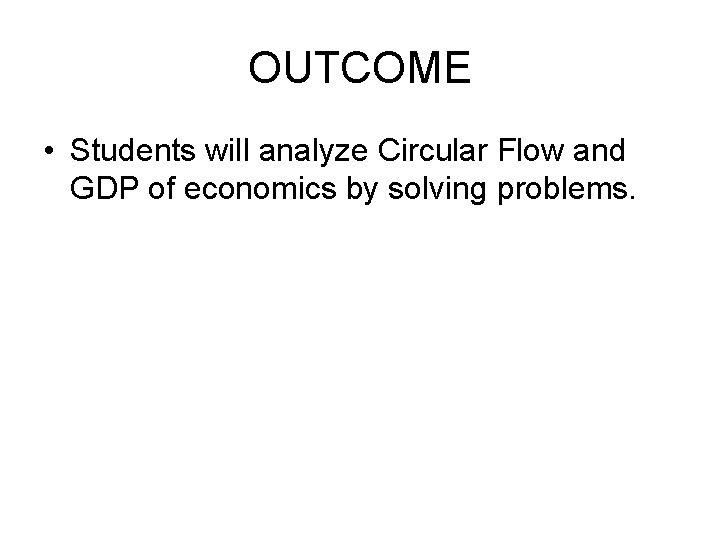 OUTCOME

• Students will analyze Circular Flow and GDP of economics by solving problems.